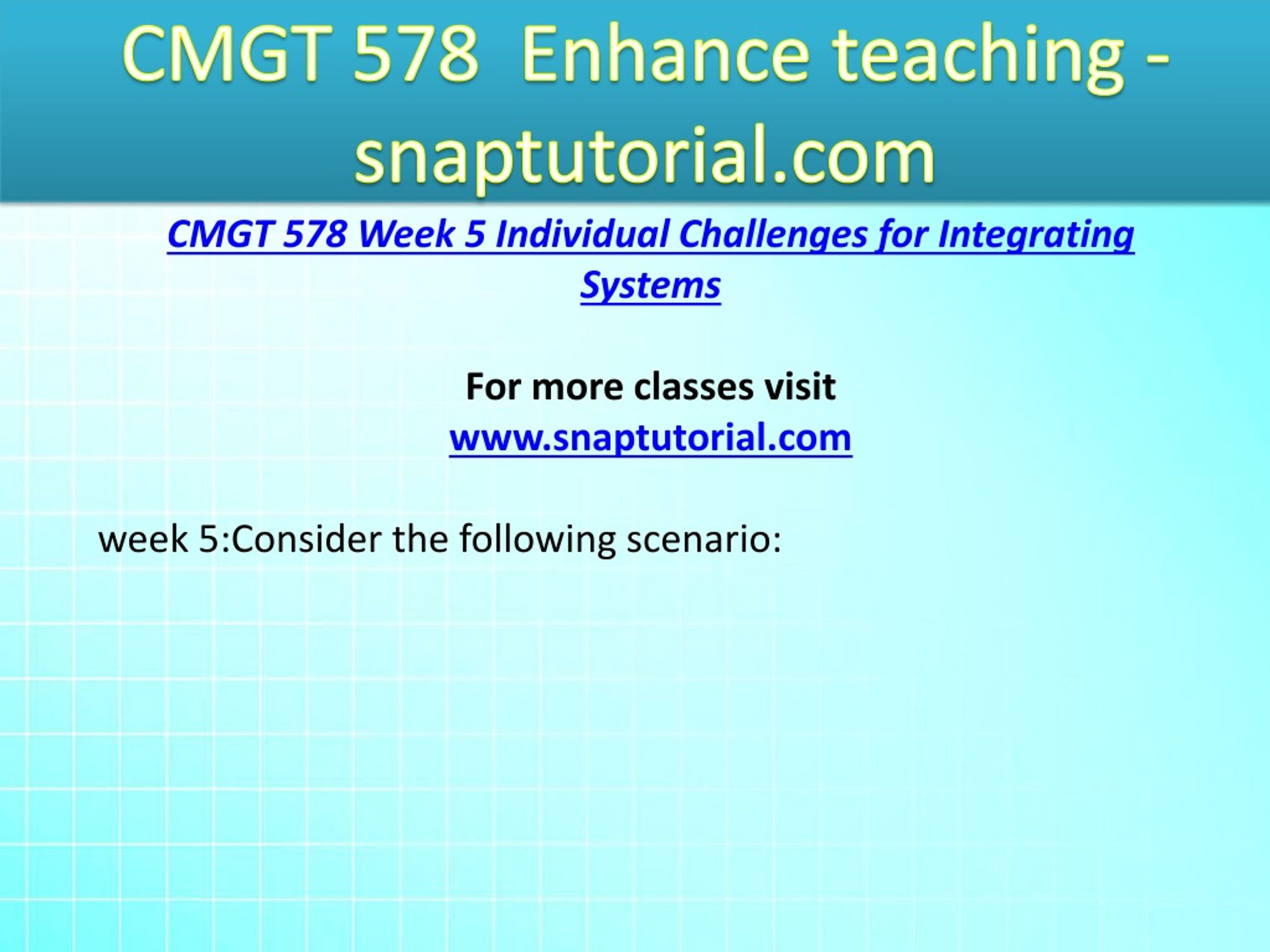 CMGT 578 Enhance teaching - snaptutorial.com

CMGT 578 Week 5 Individual Challenges for Integrating Systems

For more classes visit
www.snaptutorial.com

week 5:Consider the following scenario: